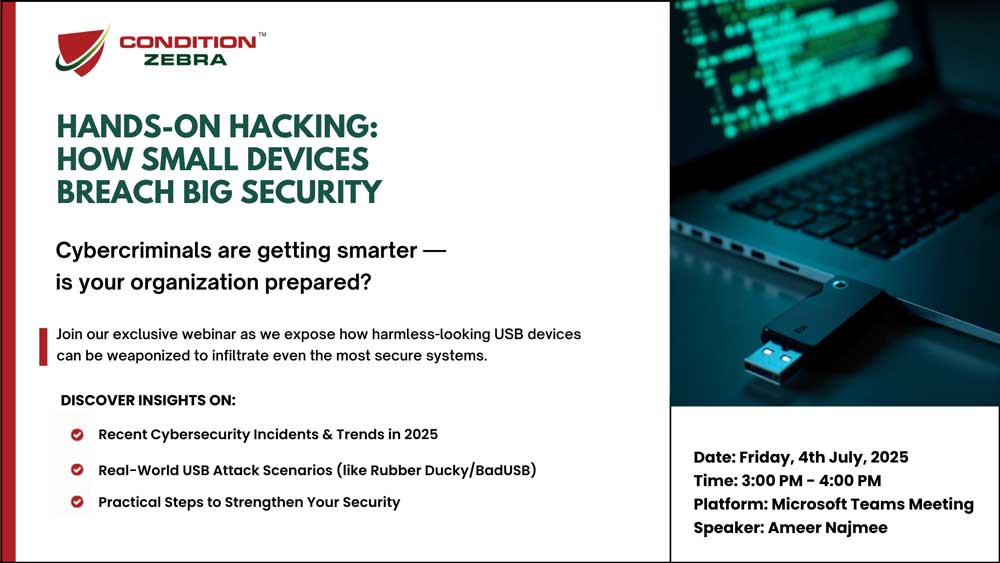 CONDITION™
ZEBRA

HANDS-ON HACKING:
HOW SMALL DEVICES
BREACH BIG SECURITY

Cybercriminals are getting smarter — is your organization prepared?

Join our exclusive webinar as we expose how harmless-looking USB devices can be weaponized to infiltrate even the most secure systems.

DISCOVER INSIGHTS ON:

Recent Cybersecurity Incidents & Trends in 2025

Real-World USB Attack Scenarios (like Rubber Ducky/BadUSB)

Practical Steps to Strengthen Your Security

Date: Friday, 4th July, 2025
Time: 3:00 PM - 4:00 PM
Platform: Microsoft Teams Meeting
Speaker: Ameer Najmee